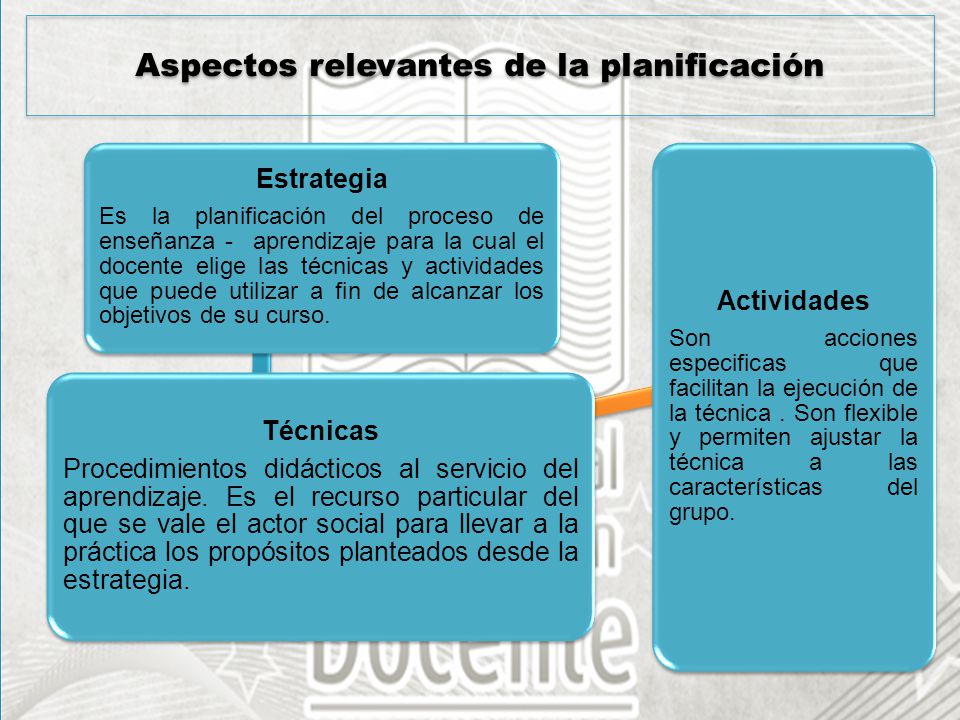 Aspectos relevantes de la planificación

Estrategia

Es la planificación del proceso de enseñanza - aprendizaje para la cual el docente elige las técnicas y actividades que puede utilizar a fin de alcanzar los objetivos de su curso.

Técnicas

Procedimientos didácticos al servicio del aprendizaje. Es el recurso particular del que se vale el actor social para llevar a la práctica los propósitos planteados desde la estrategia.

Actividades

Son acciones especificas que facilitan la ejecución de la técnica . Son flexible y permiten ajustar la técnica a las características del grupo.

Docente